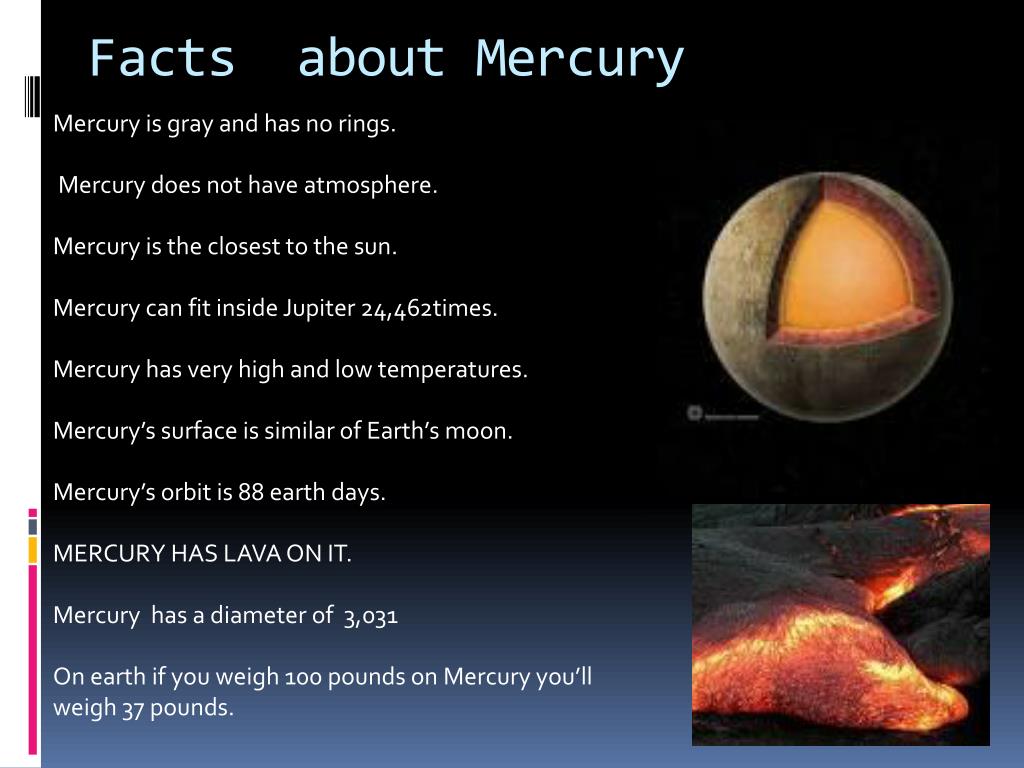 Facts about Mercury

Mercury is gray and has no rings.

Mercury does not have atmosphere.

Mercury is the closest to the sun.

Mercury can fit inside Jupiter 24,462times.

Mercury has very high and low temperatures.

Mercury's surface is similar of Earth's moon.

Mercury's orbit is 88 earth days.

MERCURY HAS LAVA ON IT.

Mercury has a diameter of 3,031

On earth if you weigh 100 pounds on Mercury you'll weigh 37 pounds.